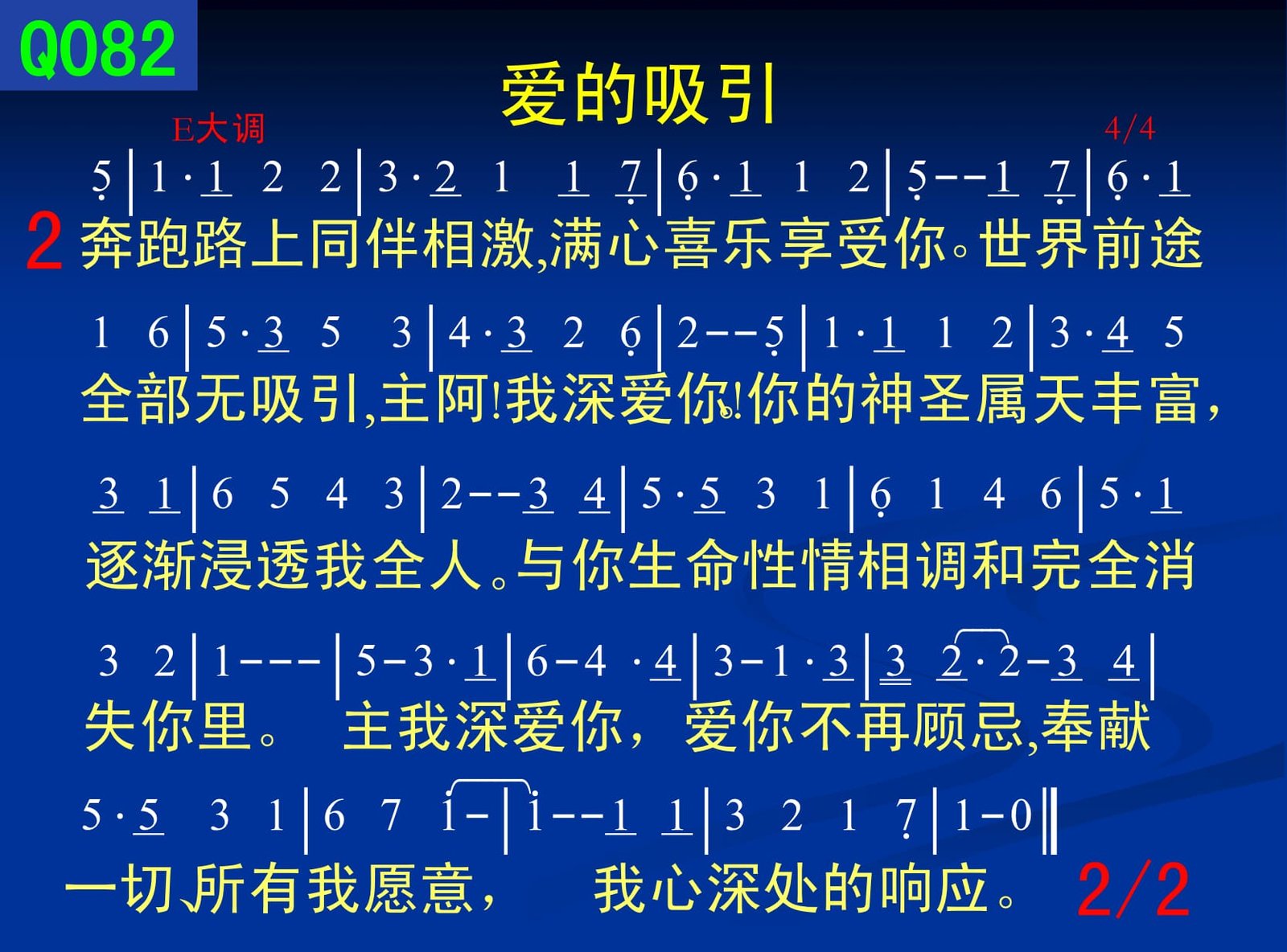 Q082

爱的吸引

E大调

4/4

5 | 1 · 1 2 2 | 3 · 2 1 1 7 | 6 · 1 1 2 | 5 - - 1 7 | 6 · 1

2 奔跑路上同伴相激,满心喜乐享受你。世界前途

1 6 | 5 · 3 5 3 | 4 · 3 2 6 | 2 - - 5 | 1 · 1 1 2 | 3 · 4 5

全部无吸引,主阿!我深爱你!你的神圣属天丰富,

3 1 | 6 5 4 3 | 2 - - 3 4 | 5 · 5 3 1 | 6 1 4 6 | 5 · 1

逐渐浸透我全人。与你生命性情相调和完全消

3 2 | 1 - - - | 5 - 3 · 1 | 6 - 4 · 4 | 3 - 1 · 3 | 3 2 · 2 - 3 4 |

失你里。 主我深爱你, 爱你不再顾忌,奉献

5 · 5 3 1 | 6 7 1 - | 1 - - 1 1 | 3 2 1 7 | 1 - 0 ‖

一切所有我愿意, 我心深处的响应。 2/2